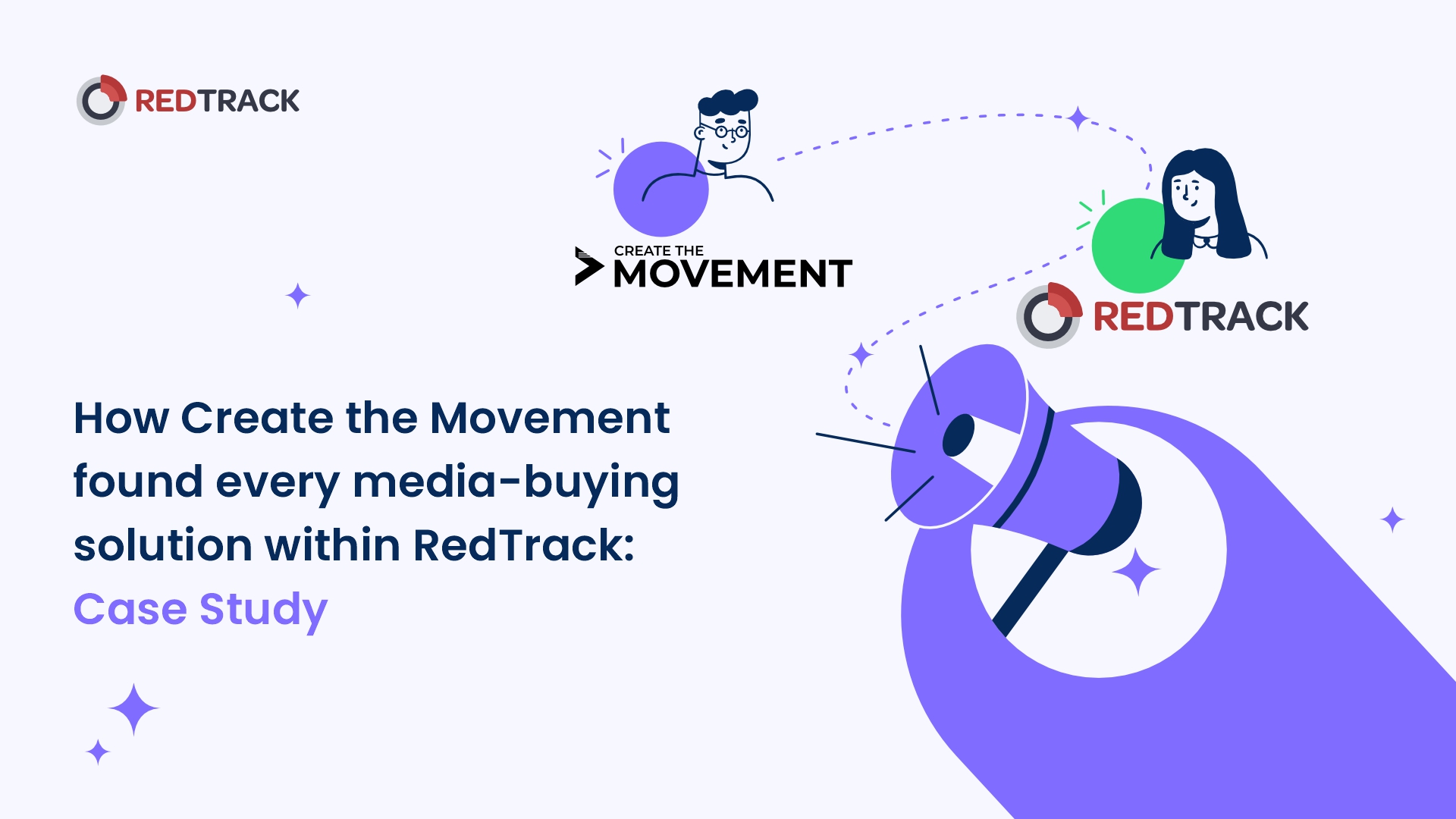 REDTRACK

CREATE THE MOVEMENT

REDTRACK

How Create the Movement found every media-buying solution within RedTrack: Case Study